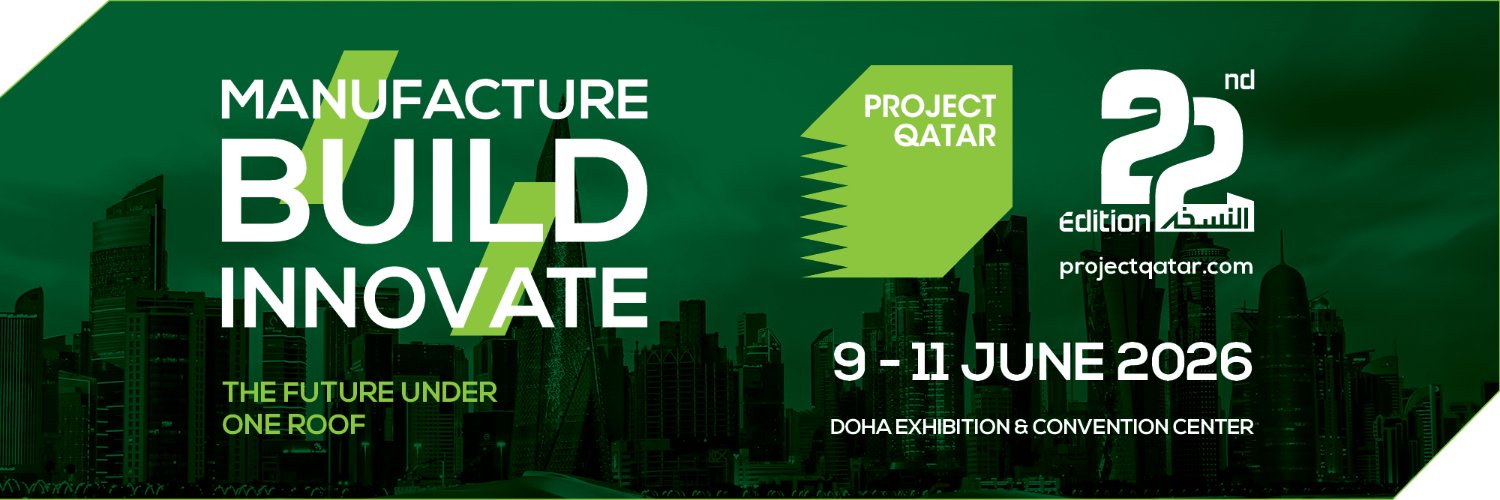 MANUFACTURE
BUILD
INNOVATE

THE FUTURE UNDER ONE ROOF

PROJECT QATAR

22nd
Edition النسخة

projectqatar.com

9 - 11 JUNE 2026

DOHA EXHIBITION & CONVENTION CENTER